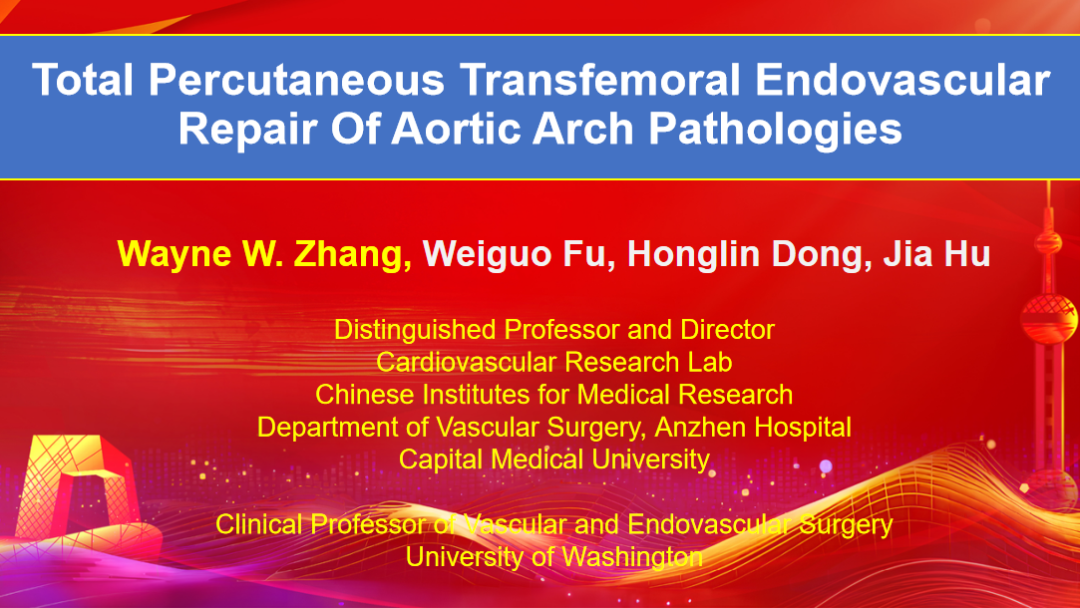 Total Percutaneous Transfemoral Endovascular Repair Of Aortic Arch Pathologies

Wayne W. Zhang, Weiguo Fu, Honglin Dong, Jia Hu

Distinguished Professor and Director
Cardiovascular Research Lab
Chinese Institutes for Medical Research
Department of Vascular Surgery, Anzhen Hospital
Capital Medical University

Clinical Professor of Vascular and Endovascular Surgery
University of Washington